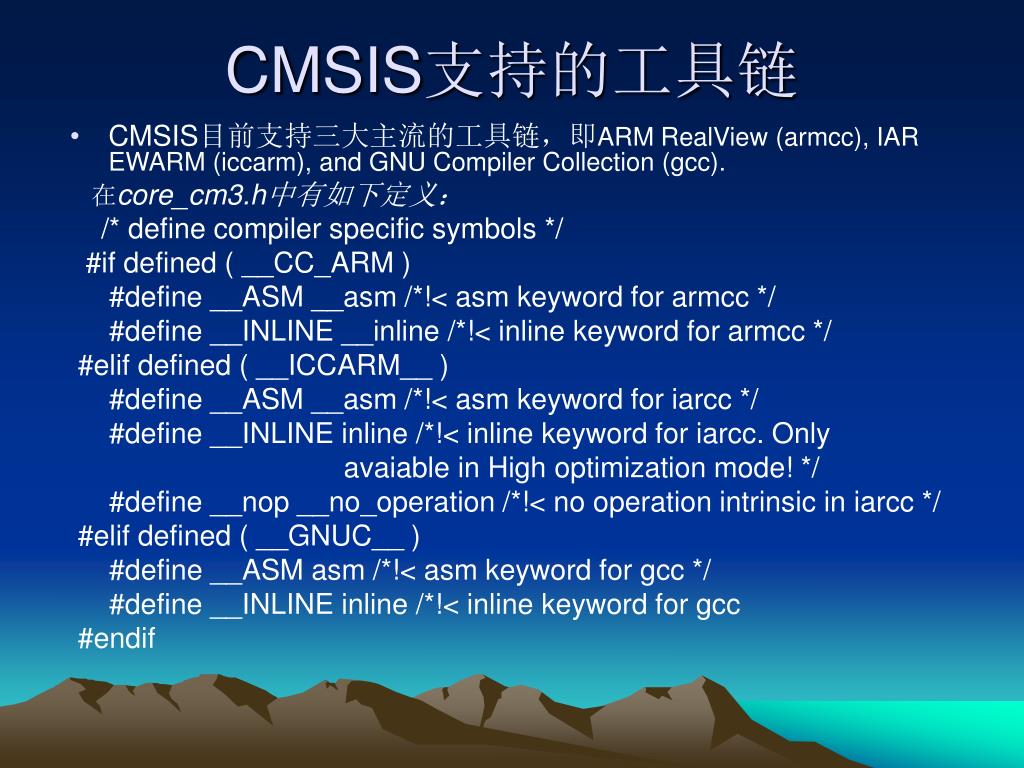 CMSIS支持的工具链

• CMSIS目前支持三大主流的工具链，即ARM RealView (armcc), IAR EWARM (iccarm), and GNU Compiler Collection (gcc).

在core_cm3.h中有如下定义：
/* define compiler specific symbols */
#if defined ( __CC_ARM )
#define __ASM __asm /*!< asm keyword for armcc */
#define __INLINE __inline /*!< inline keyword for armcc */
#elif defined ( __ICCARM__ )
#define __ASM __asm /*!< asm keyword for iarcc */
#define __INLINE inline /*!< inline keyword for iarcc. Only avaiable in High optimization mode! */
#define __nop __no_operation /*!< no operation intrinsic in iarcc */
#elif defined ( __GNUC__ )
#define __ASM asm /*!< asm keyword for gcc */
#define __INLINE inline /*!< inline keyword for gcc
#endif